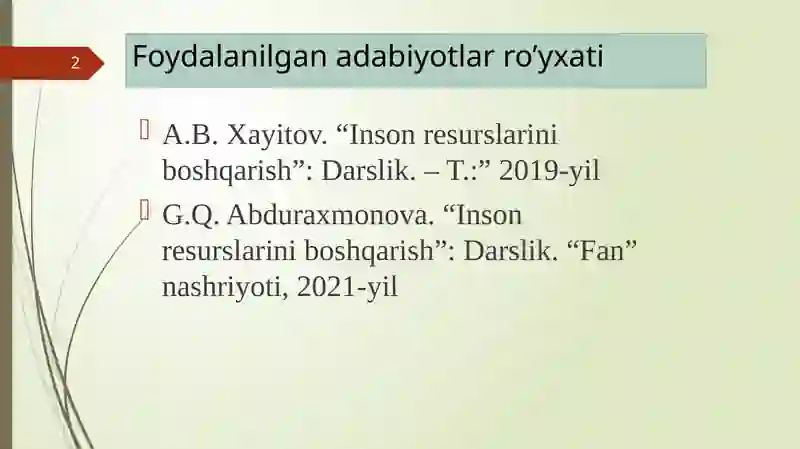 2

Foydalanilgan adabiyotlar ro’yxati

A.B. Xayitov. “Inson resurslarini boshqarish”: Darslik. – T.:” 2019-yil

G.Q. Abduraxmonova. “Inson resurslarini boshqarish”: Darslik. “Fan” nashriyoti, 2021-yil